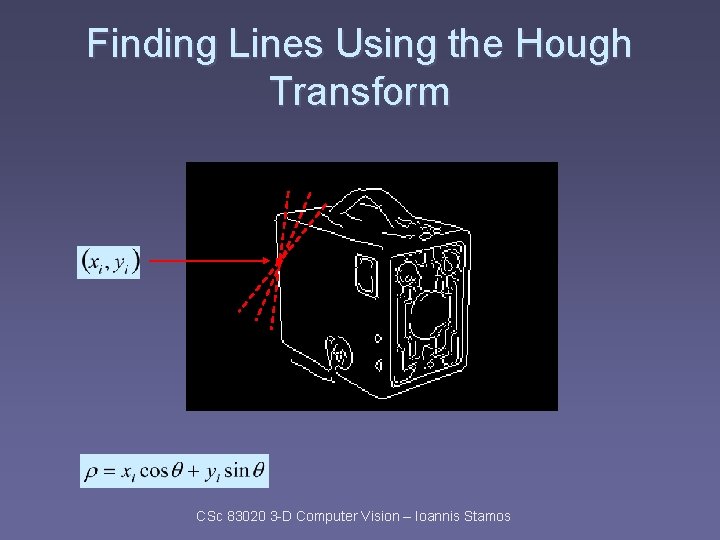 Finding Lines Using the Hough Transform

$(x_i, y_i)$

$\rho = x_i \cos\theta + y_i \sin\theta$

CSc 83020 3-D Computer Vision – Ioannis Stamos